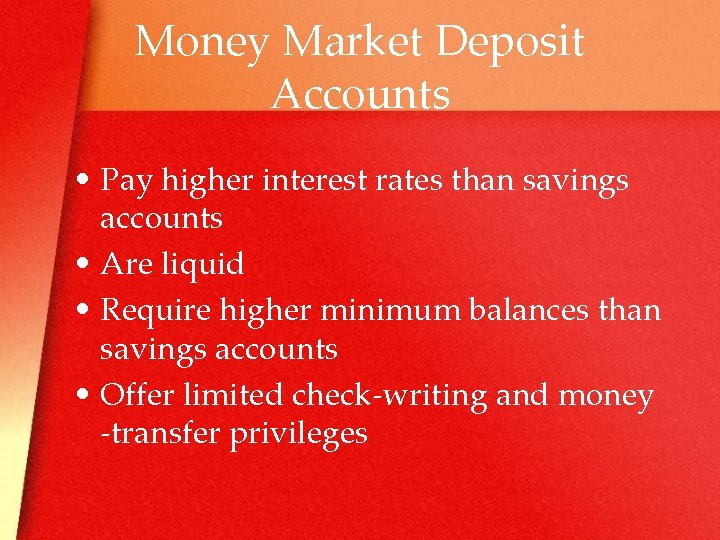 Money Market Deposit Accounts

• Pay higher interest rates than savings accounts
• Are liquid
• Require higher minimum balances than savings accounts
• Offer limited check-writing and money -transfer privileges